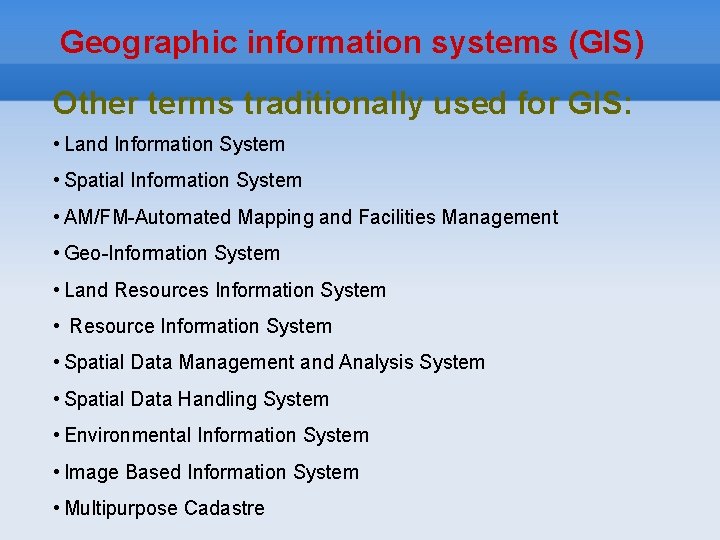 Geographic information systems (GIS)

Other terms traditionally used for GIS:

• Land Information System
• Spatial Information System
• AM/FM-Automated Mapping and Facilities Management
• Geo-Information System
• Land Resources Information System
• Resource Information System
• Spatial Data Management and Analysis System
• Spatial Data Handling System
• Environmental Information System
• Image Based Information System
• Multipurpose Cadastre